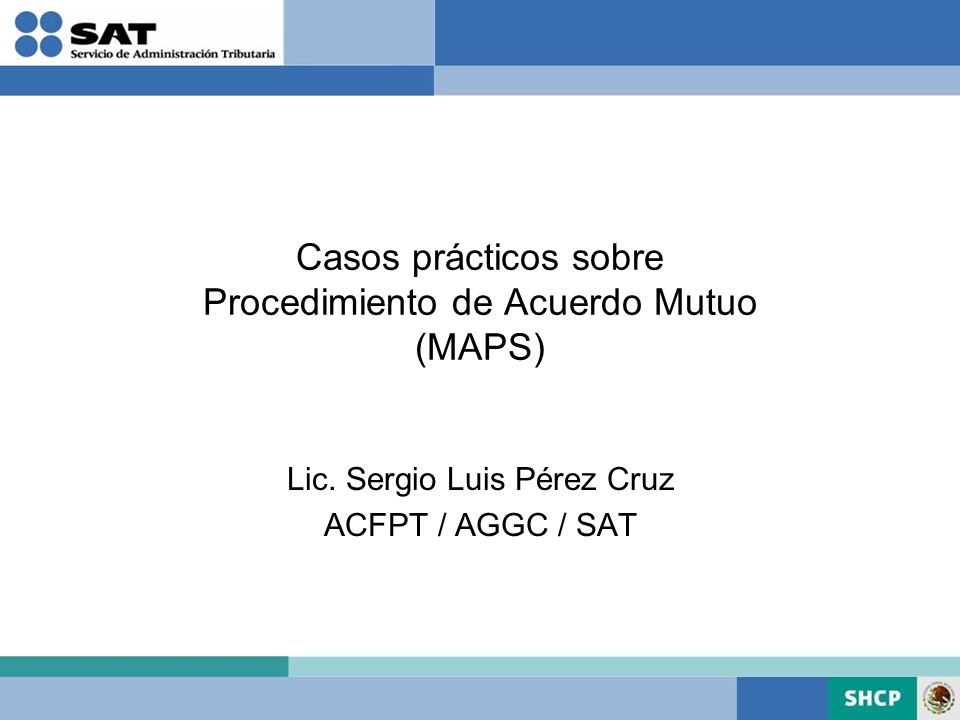 SAT
Servicio de Administración Tributaria

Casos prácticos sobre Procedimiento de Acuerdo Mutuo (MAPS)

Lic. Sergio Luis Pérez Cruz
ACFPT / AGGC / SAT

SHCP